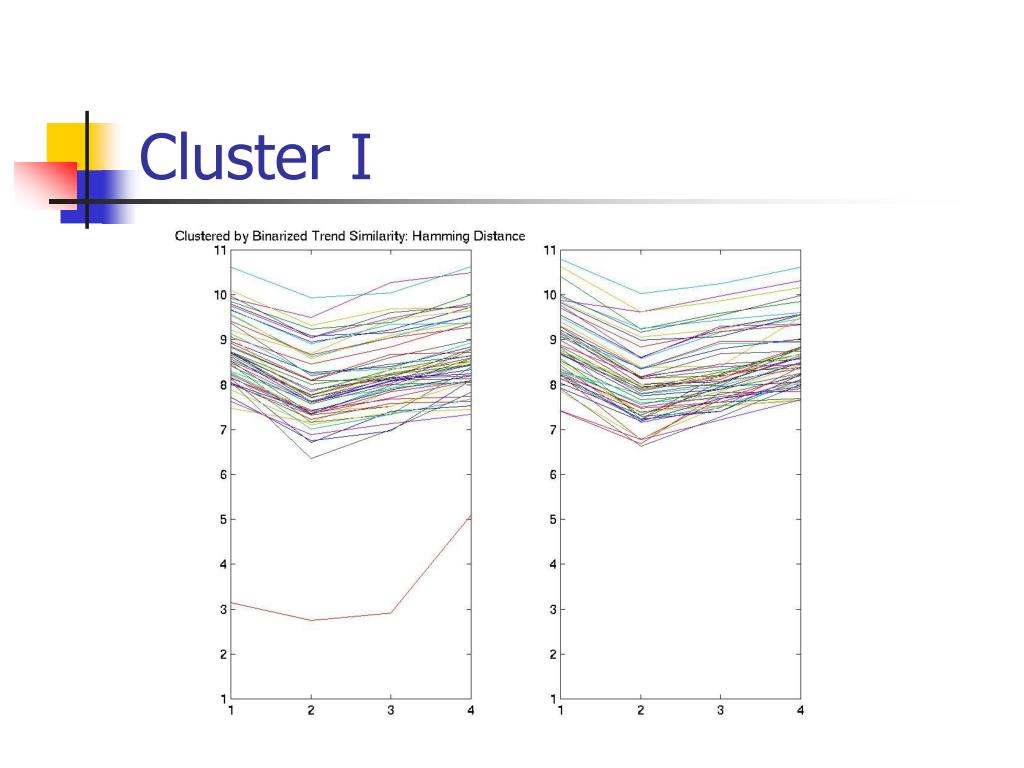 Cluster I

Clustered by Binarized Trend Similarity: Hamming Distance

11
10
9
8
7
6
5
4
3
2
1
1 2 3 4

11
10
9
8
7
6
5
4
3
2
1
1 2 3 4